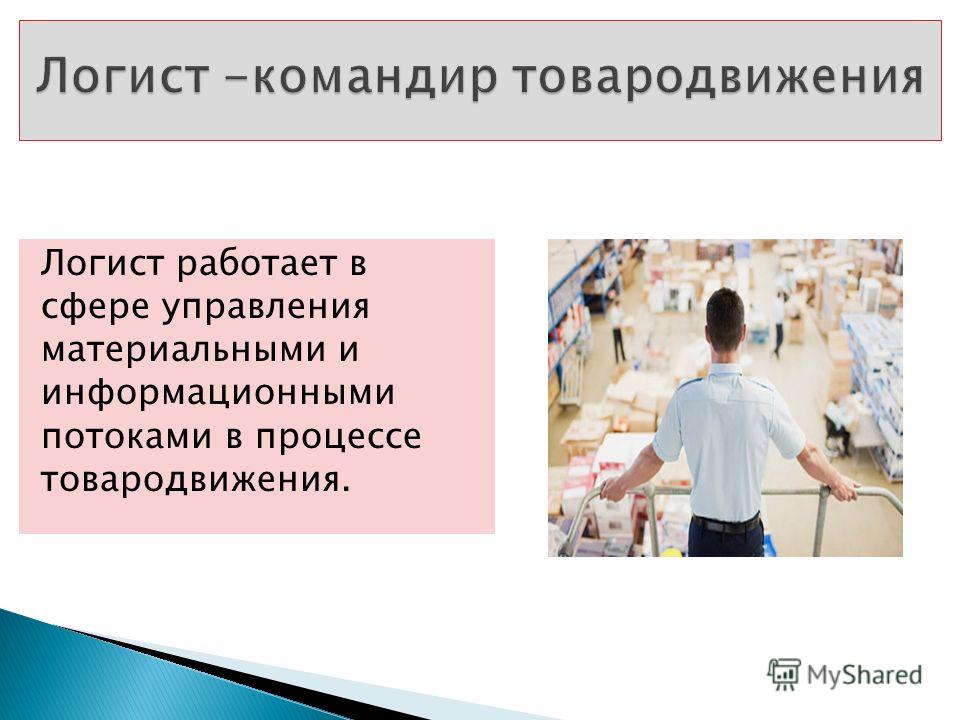 Логист -командир товародвижения

Логист работает в сфере управления материальными и информационными потоками в процессе товародвижения.

MyShared